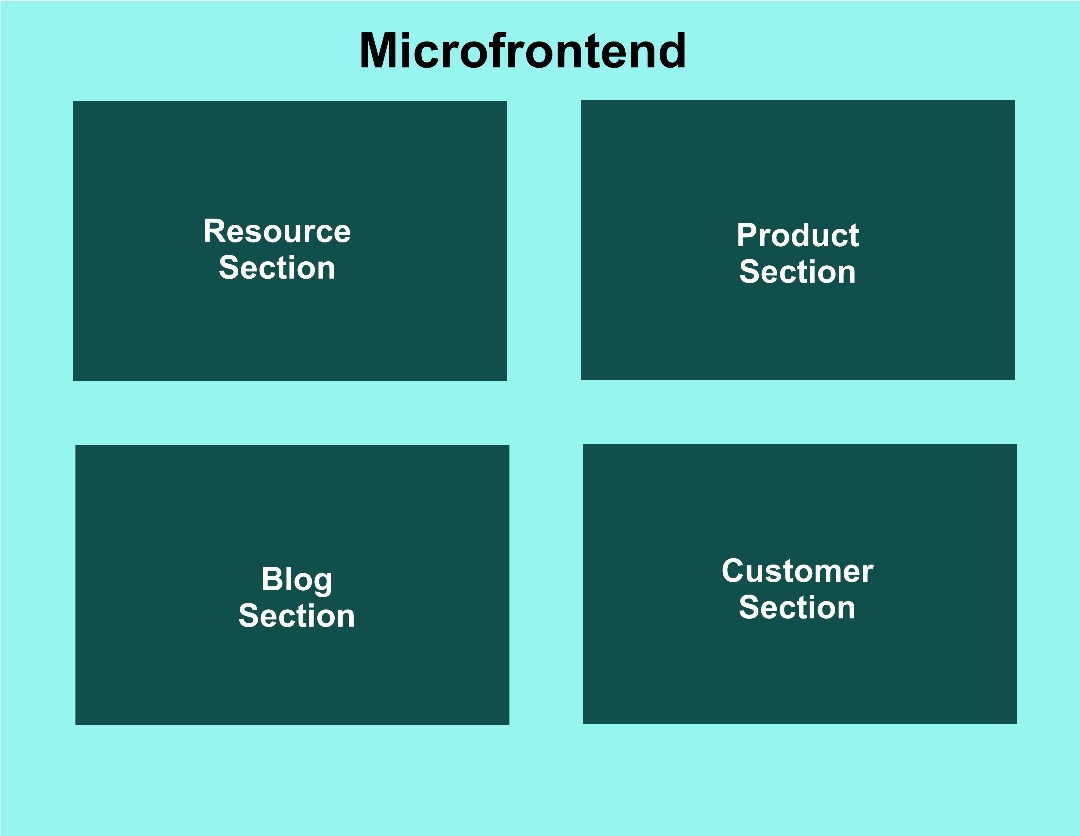 Microfrontend

Resource Section

Product Section

Blog Section

Customer Section